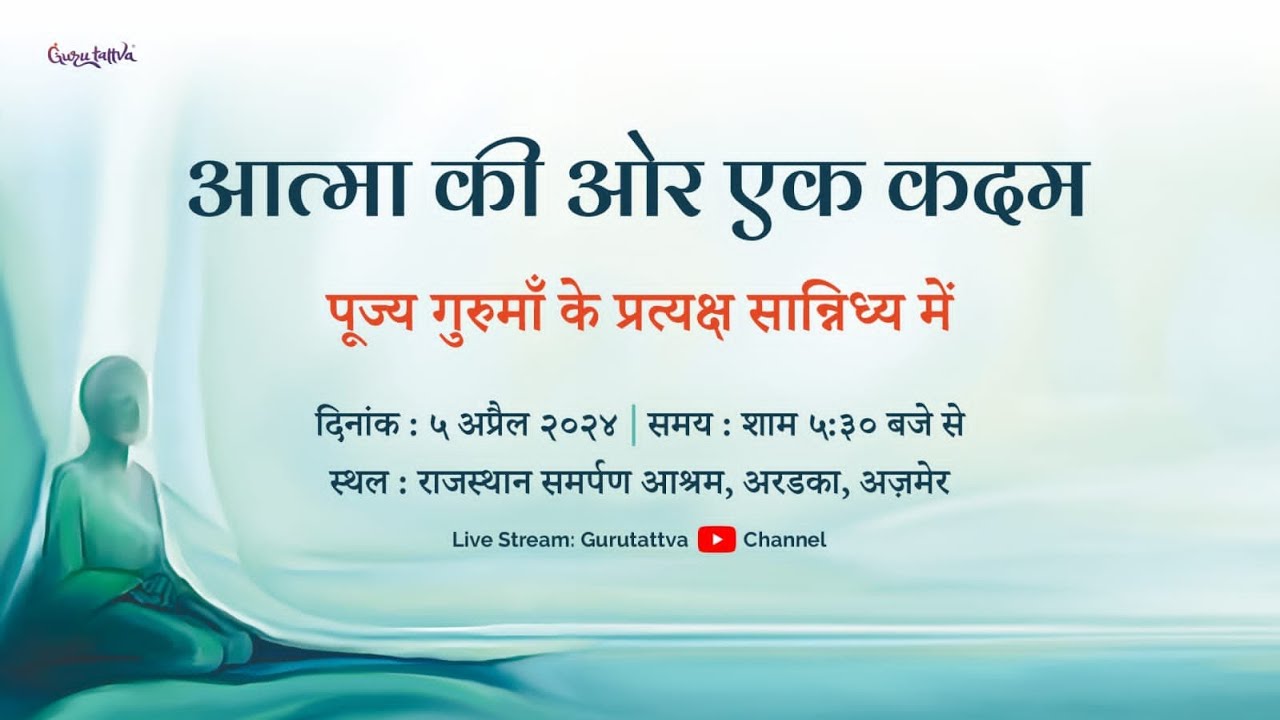 Gurutattva

आत्मा की ओर एक कदम

पूज्य गुरुमाँ के प्रत्यक्ष सान्निध्य में

दिनांक : ५ अप्रैल २०२४ | समय : शाम ५:३० बजे से

स्थल : राजस्थान समर्पण आश्रम, अरडका, अज़मेर

Live Stream: Gurutattva Channel